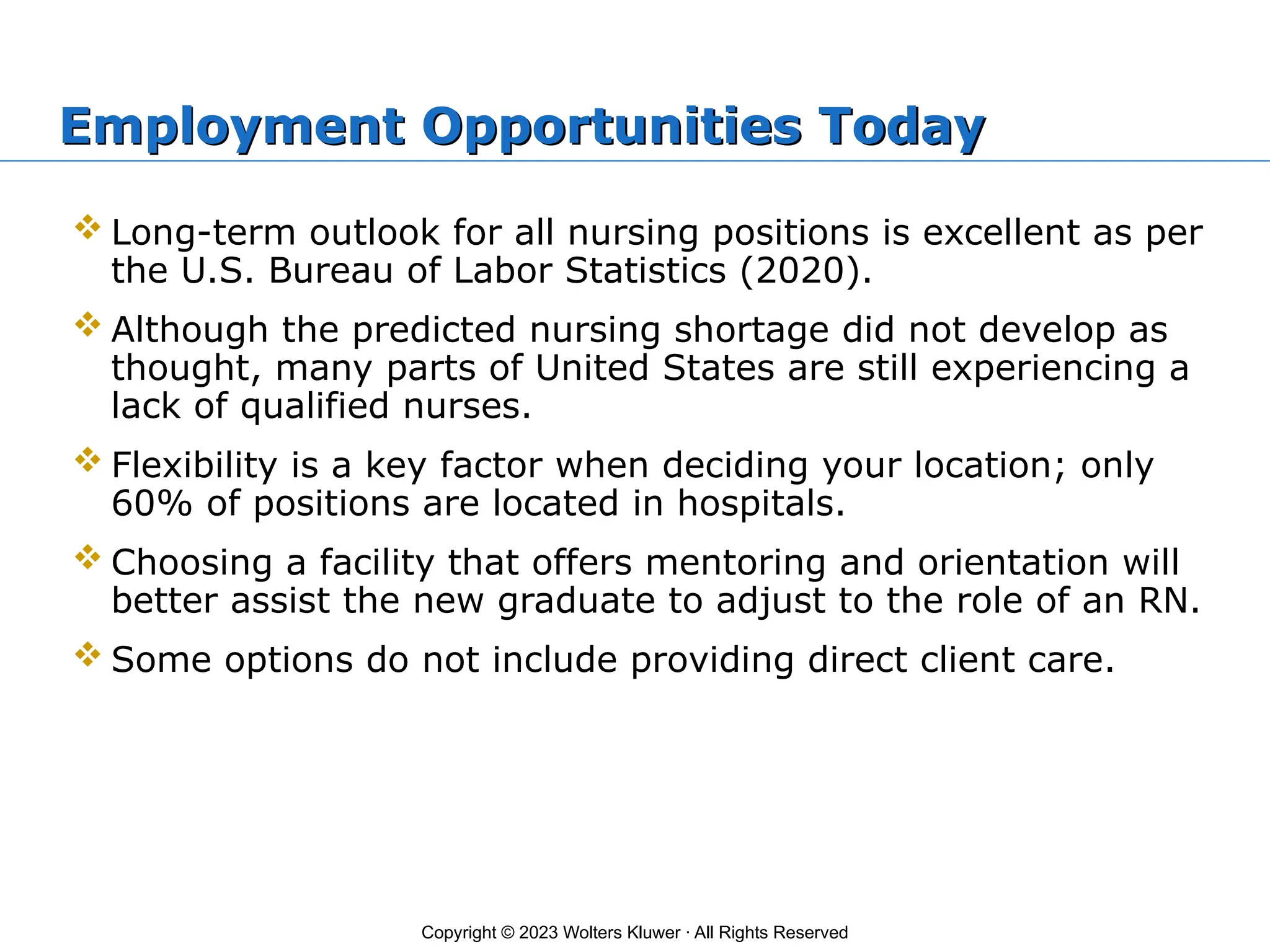 Employment Opportunities Today

❖ Long-term outlook for all nursing positions is excellent as per the U.S. Bureau of Labor Statistics (2020).

❖ Although the predicted nursing shortage did not develop as thought, many parts of United States are still experiencing a lack of qualified nurses.

❖ Flexibility is a key factor when deciding your location; only 60% of positions are located in hospitals.

❖ Choosing a facility that offers mentoring and orientation will better assist the new graduate to adjust to the role of an RN.

❖ Some options do not include providing direct client care.

Copyright © 2023 Wolters Kluwer · All Rights Reserved